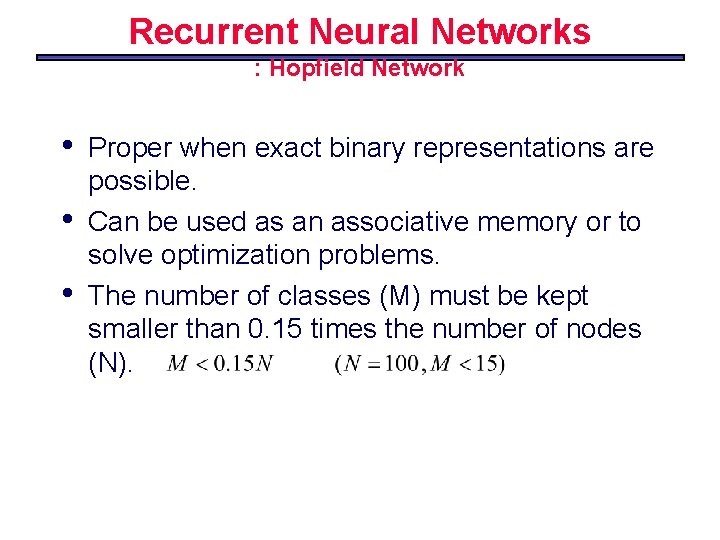 Recurrent Neural Networks
: Hopfield Network

• Proper when exact binary representations are possible.

• Can be used as an associative memory or to solve optimization problems.

• The number of classes (M) must be kept smaller than 0.15 times the number of nodes (N). $M < 0.15N$ $(N = 100, M < 15)$